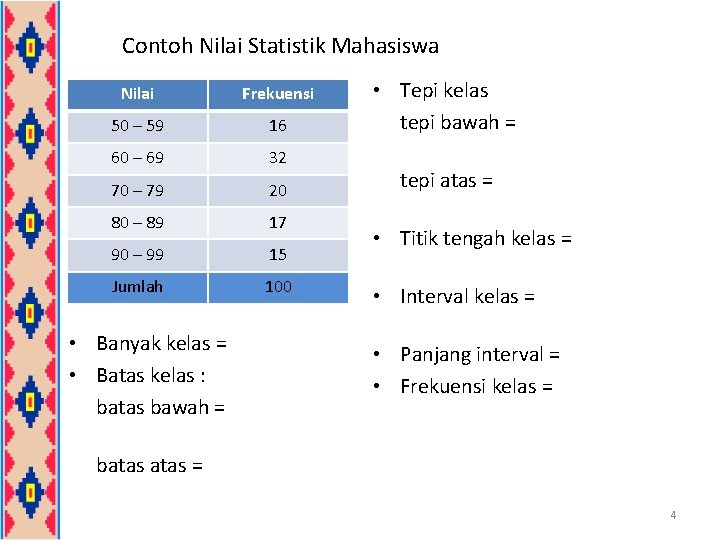 Contoh Nilai Statistik Mahasiswa

| Nilai | Frekuensi |
|---|---|
| 50 – 59 | 16 |
| 60 – 69 | 32 |
| 70 – 79 | 20 |
| 80 – 89 | 17 |
| 90 – 99 | 15 |
| Jumlah | 100 |

• Banyak kelas =
• Batas kelas :
batas bawah =

batas atas =

• Tepi kelas
tepi bawah =

tepi atas =

• Titik tengah kelas =

• Interval kelas =

• Panjang interval =
• Frekuensi kelas =

4